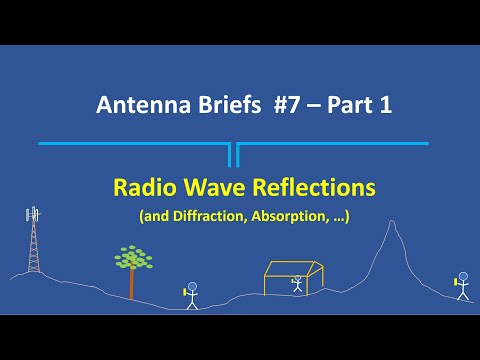 Antenna Briefs #7 – Part 1

Radio Wave Reflections

(and Diffraction, Absorption, …)